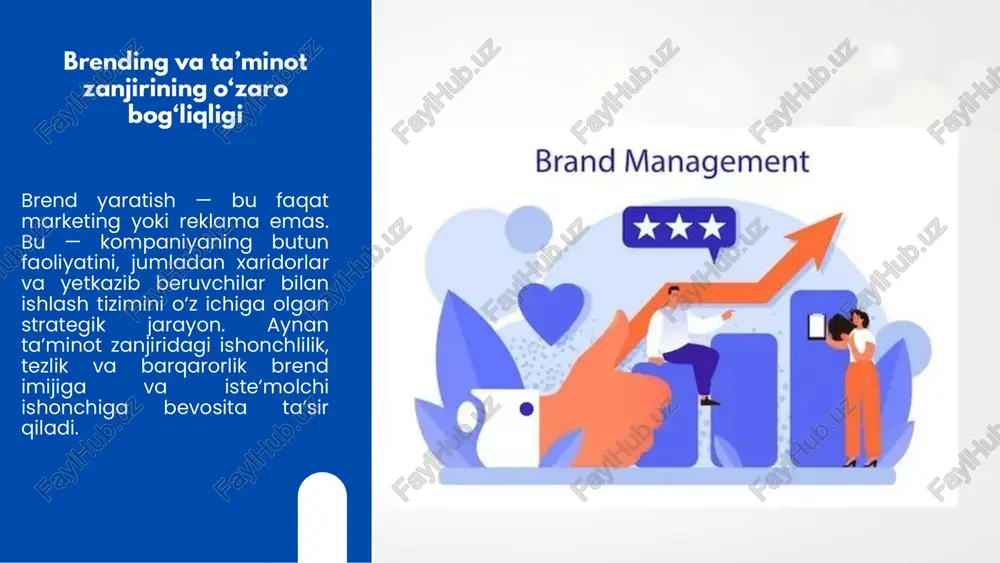 Brending va ta'minot zanjirining o'zaro bog'liqligi

Brend yaratish — bu faqat marketing yoki reklama emas. Bu — kompaniyaning butun faoliyatini, jumladan xaridorlar va yetkazib beruvchilar bilan ishlash tizimini o'z ichiga olgan strategik jarayon. Aynan ta'minot zanjiridagi ishonchlilik, tezlik va barqarorlik brend imijiga va iste'molchi ishonchiga bevosita ta'sir qiladi.

Brand Management

FaylHub.uz